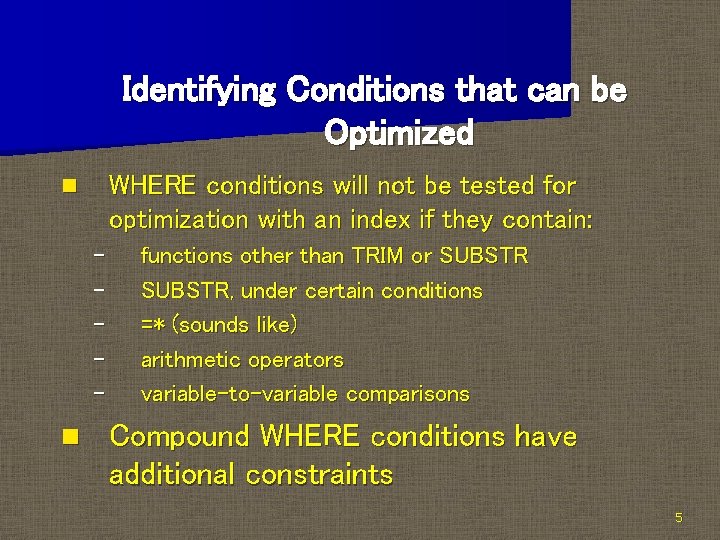 Identifying Conditions that can be Optimized

■ WHERE conditions will not be tested for optimization with an index if they contain:
– functions other than TRIM or SUBSTR
– SUBSTR, under certain conditions
– =* (sounds like)
– arithmetic operators
– variable-to-variable comparisons

■ Compound WHERE conditions have additional constraints

5